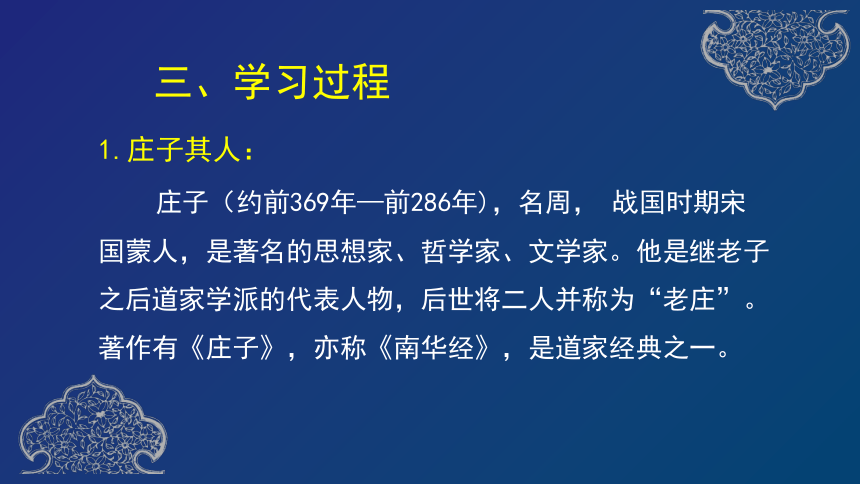 三、学习过程

1. 庄子其人：

庄子（约前369年—前286年），名周， 战国时期宋国蒙人，是著名的思想家、哲学家、文学家。他是继老子之后道家学派的代表人物，后世将二人并称为“老庄”。著作有《庄子》，亦称《南华经》，是道家经典之一。